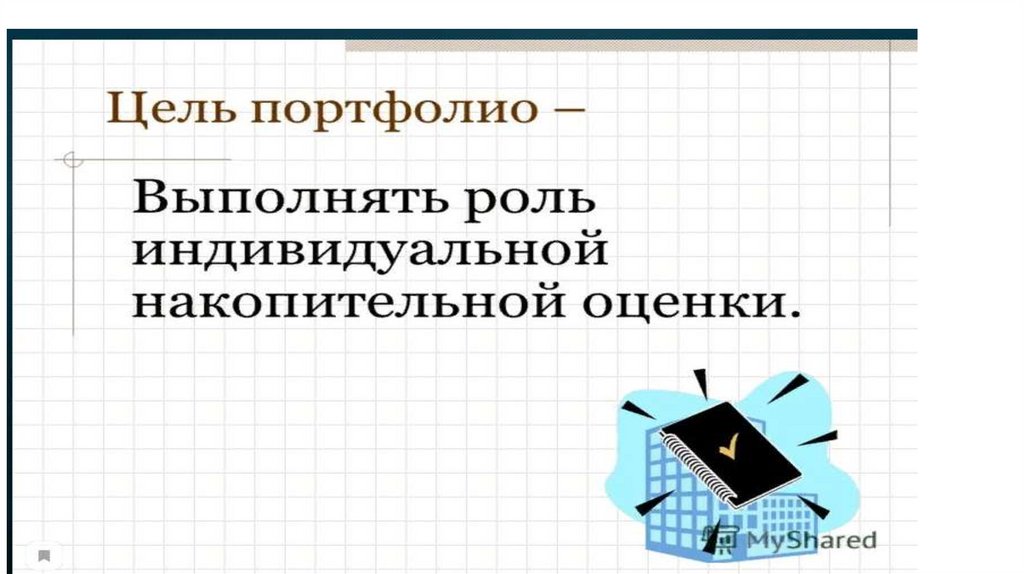 Цель портфолио –

Выполнять роль индивидуальной накопительной оценки.

MyShared